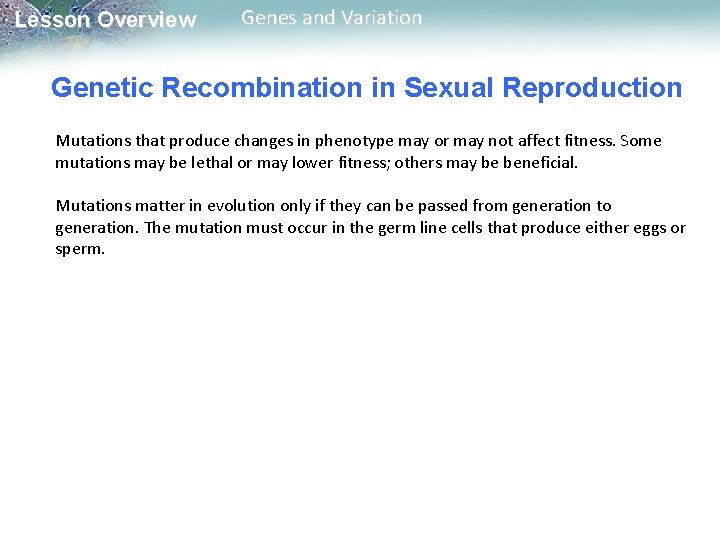 Lesson Overview

Genes and Variation

Genetic Recombination in Sexual Reproduction

Mutations that produce changes in phenotype may or may not affect fitness. Some mutations may be lethal or may lower fitness; others may be beneficial.

Mutations matter in evolution only if they can be passed from generation to generation. The mutation must occur in the germ line cells that produce either eggs or sperm.